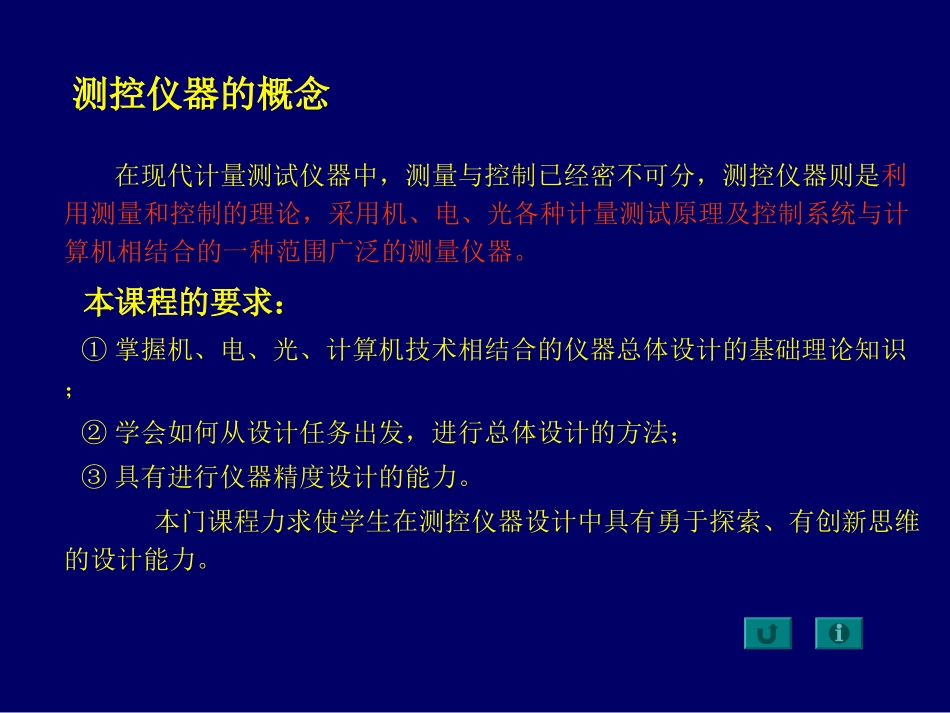 测控仪器的概念

在现代计量测试仪器中，测量与控制已经密不可分，测控仪器则是利用测量和控制的理论，采用机、电、光各种计量测试原理及控制系统与计算机相结合的一种范围广泛的测量仪器。

本课程的要求：

① 掌握机、电、光、计算机技术相结合的仪器总体设计的基础理论知识；

② 学会如何从设计任务出发，进行总体设计的方法；

③ 具有进行仪器精度设计的能力。

本门课程力求使学生在测控仪器设计中具有勇于探索、有创新思维的设计能力。